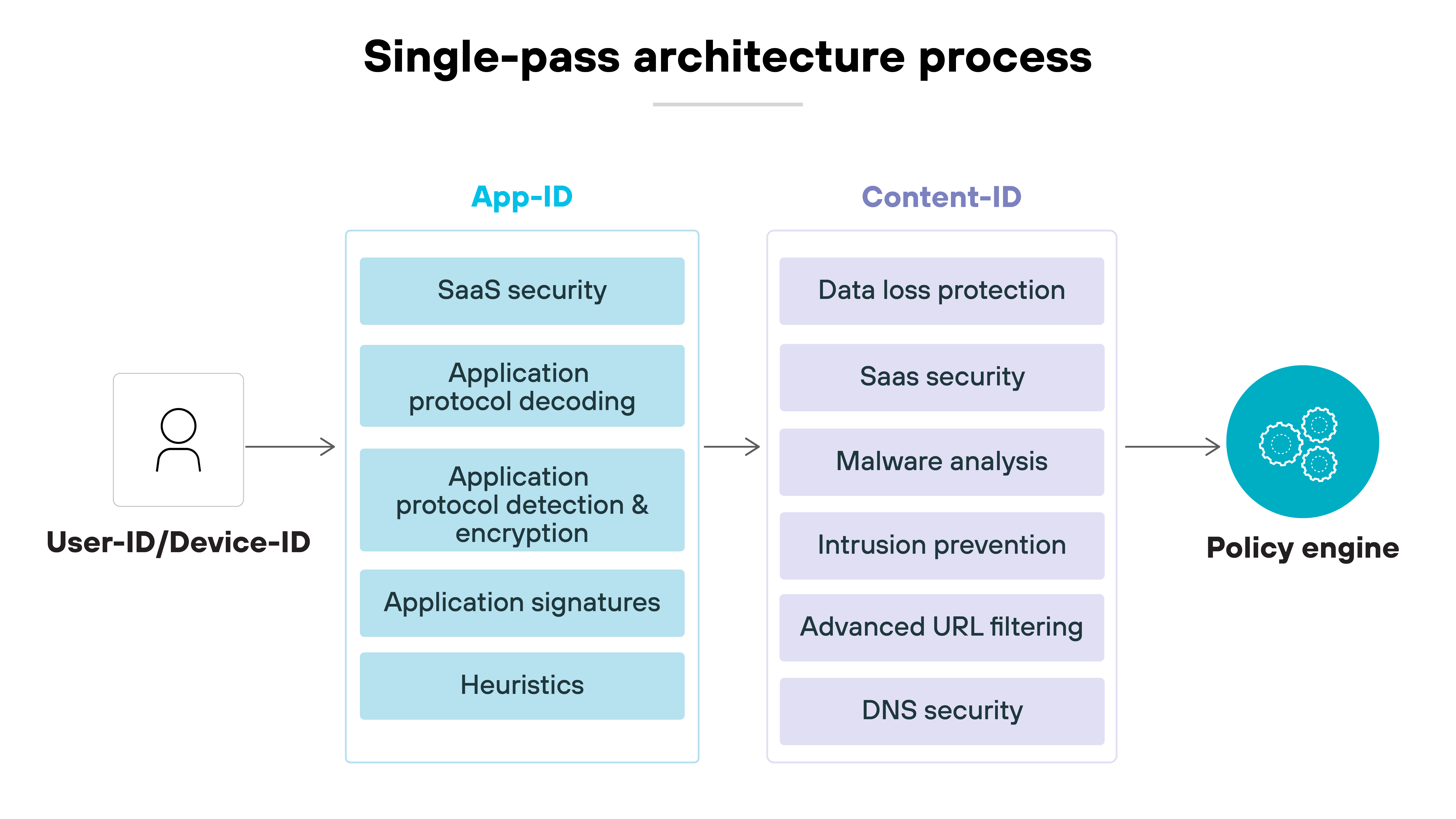 Single-pass architecture process

User-ID/Device-ID

App-ID

SaaS security

Application protocol decoding

Application protocol detection & encryption

Application signatures

Heuristics

Content-ID

Data loss protection

Saas security

Malware analysis

Intrusion prevention

Advanced URL filtering

DNS security

Policy engine